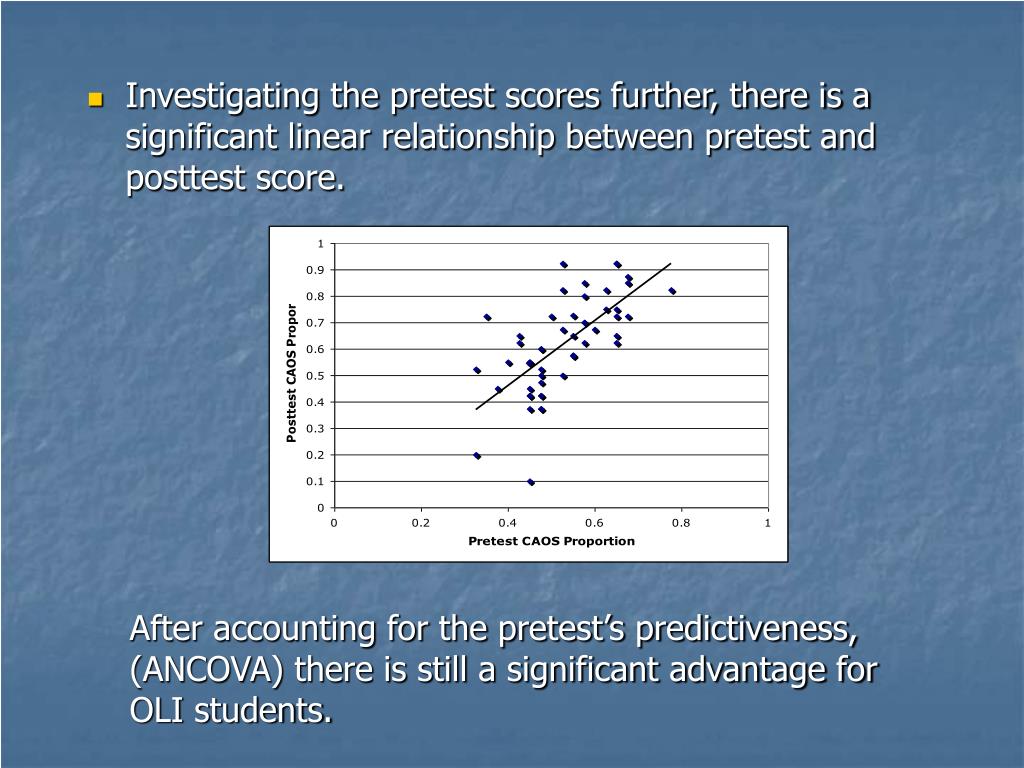 Investigating the pretest scores further, there is a significant linear relationship between pretest and posttest score.

1
0.9
0.8
0.7
0.6
0.5
0.4
0.3
0.2
0.1
0
Posttest CAOS Propor
0
0.2
0.4
0.6
0.8
1
Pretest CAOS Proportion

After accounting for the pretest's predictiveness, (ANCOVA) there is still a significant advantage for OLI students.